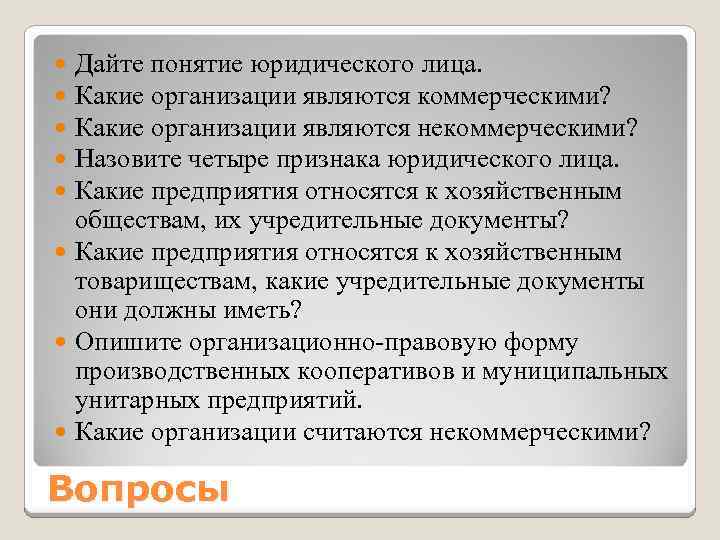 Дайте понятие юридического лица.
Какие организации являются коммерческими?
Какие организации являются некоммерческими?
Назовите четыре признака юридического лица.
Какие предприятия относятся к хозяйственным обществам, их учредительные документы?
Какие предприятия относятся к хозяйственным товариществам, какие учредительные документы они должны иметь?
Опишите организационно-правовую форму производственных кооперативов и муниципальных унитарных предприятий.
Какие организации считаются некоммерческими?

Вопросы